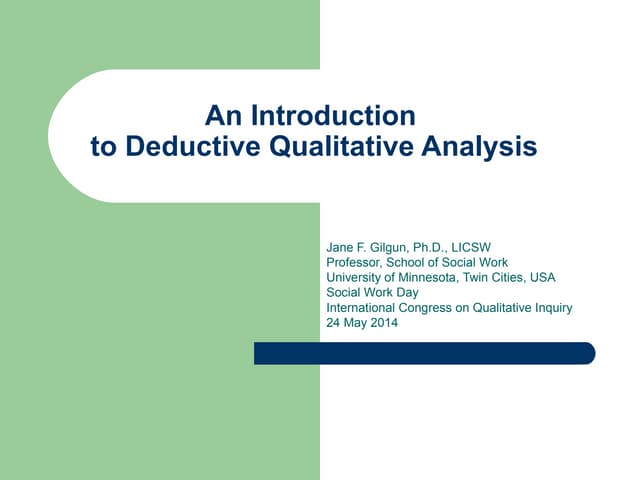 An Introduction
to Deductive Qualitative Analysis

Jane F. Gilgun, Ph.D., LICSW
Professor, School of Social Work
University of Minnesota, Twin Cities, USA
Social Work Day
International Congress on Qualitative Inquiry
24 May 2014